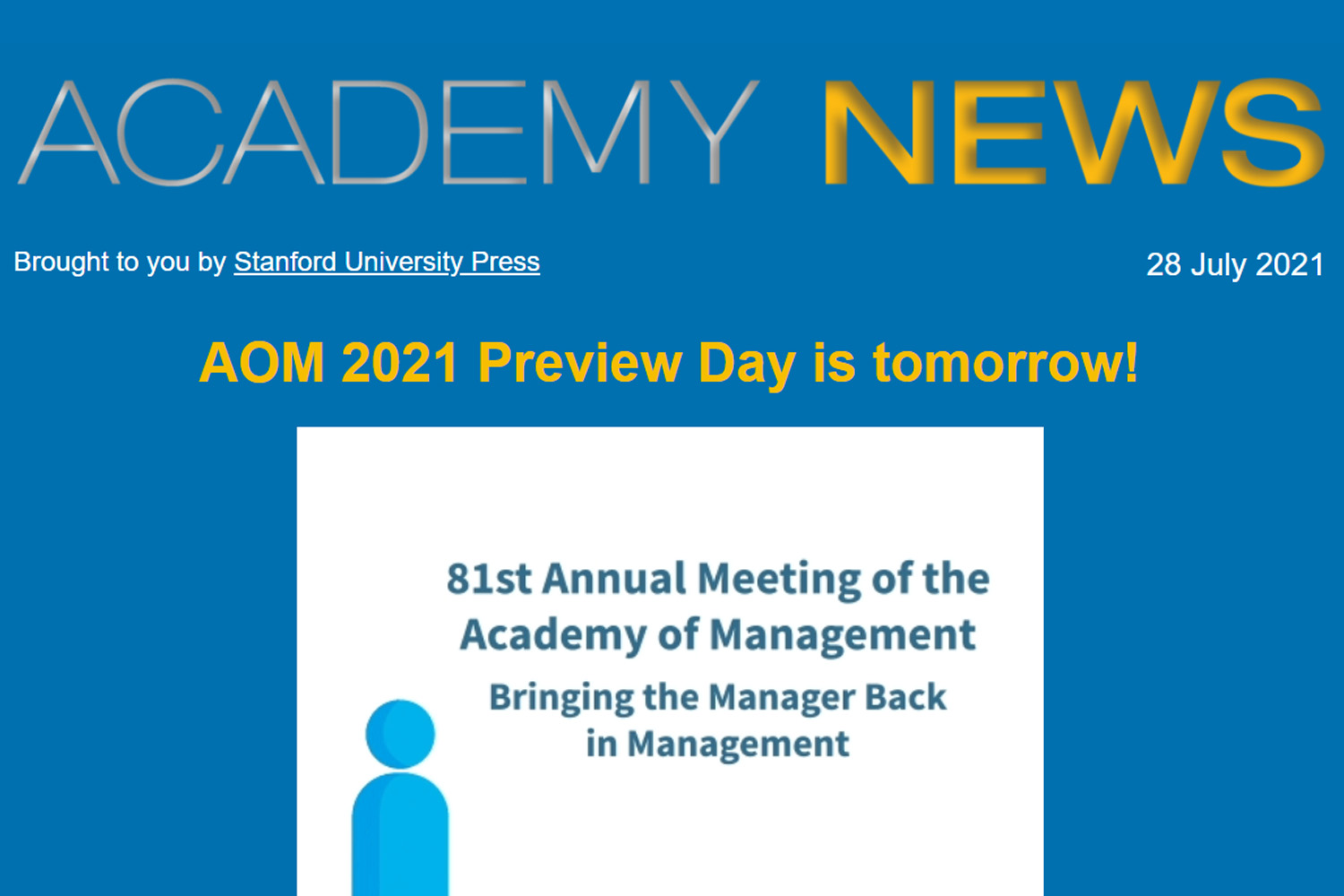 ACADEMY NEWS

Brought to you by Stanford University Press

28 July 2021

AOM 2021 Preview Day is tomorrow!

81st Annual Meeting of the Academy of Management

Bringing the Manager Back in Management